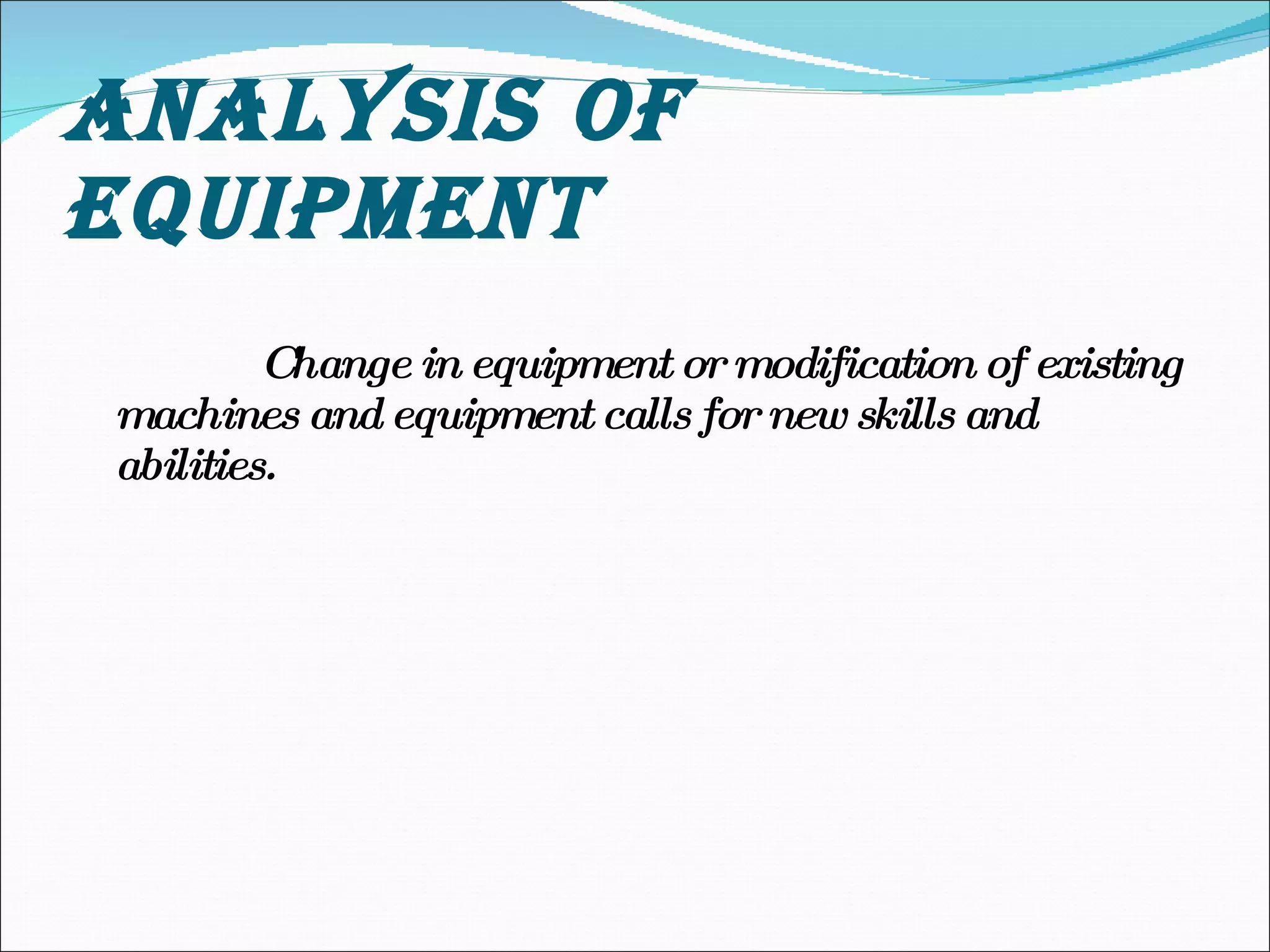 ANALYSIS OF EQUIPMENT

Change in equipment or modification of existing machines and equipment calls for new skills and abilities.